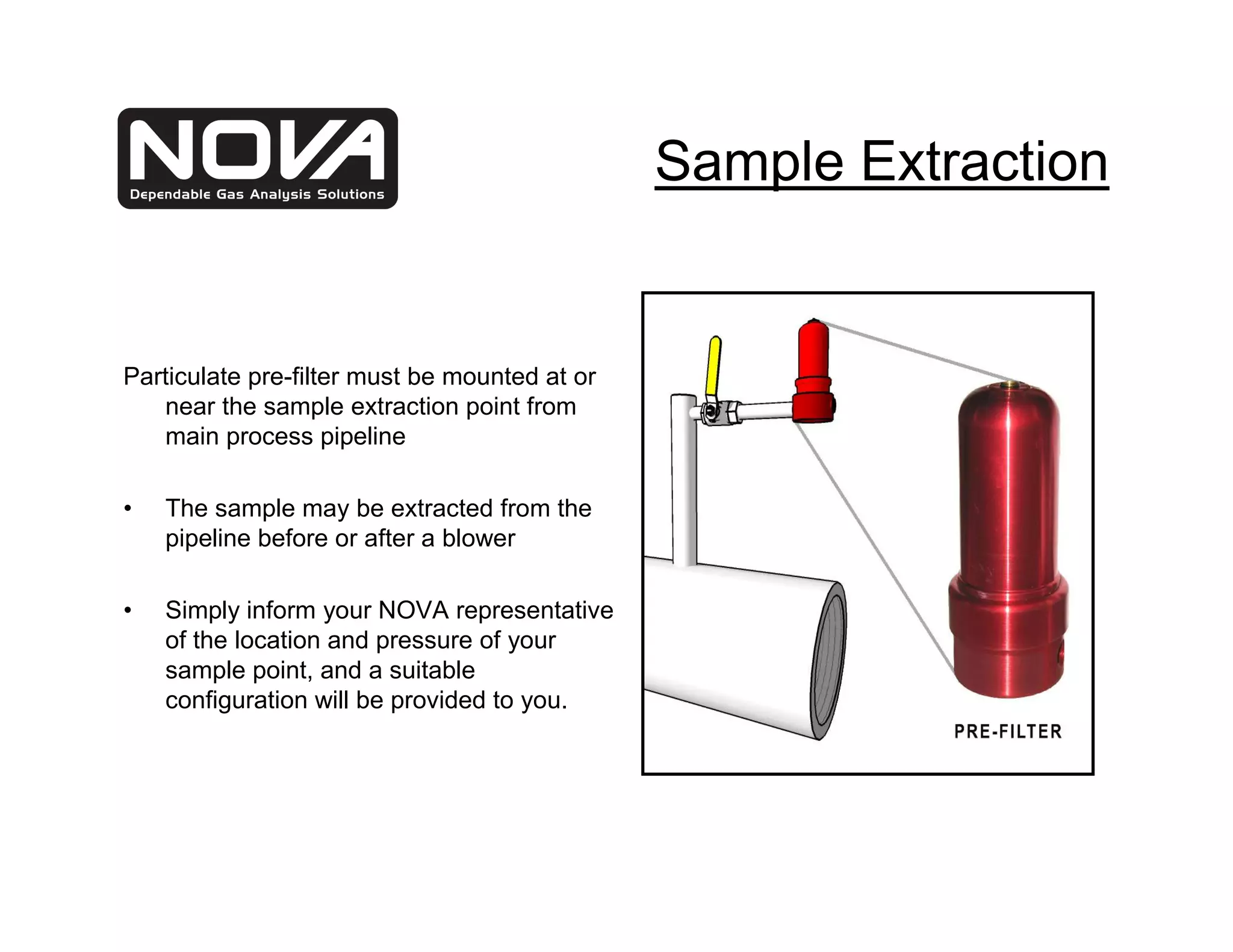 NOVA
Dependable Gas Analysis Solutions

Sample Extraction

Particulate pre-filter must be mounted at or near the sample extraction point from main process pipeline

• The sample may be extracted from the pipeline before or after a blower

• Simply inform your NOVA representative of the location and pressure of your sample point, and a suitable configuration will be provided to you.

PRE-FILTER